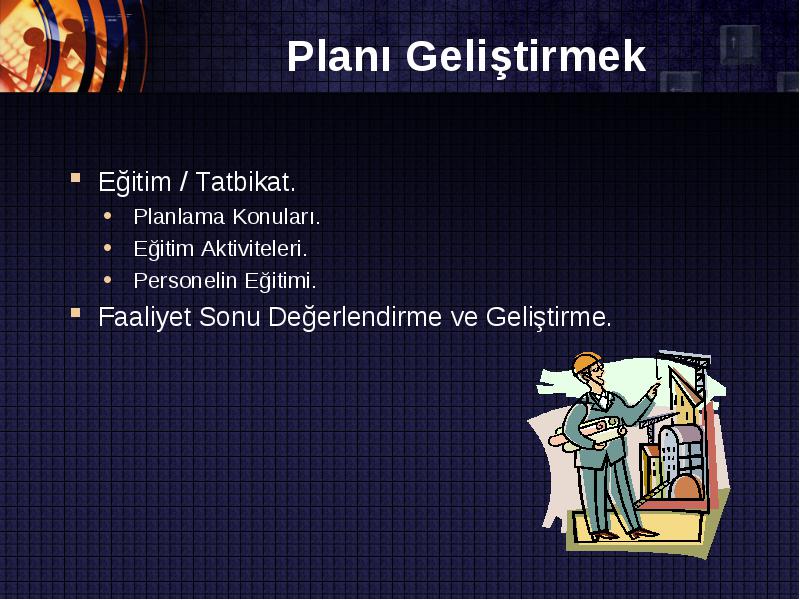 Planı Geliştirmek

- Eğitim / Tatbikat.
  - Planlama Konuları.
  - Eğitim Aktiviteleri.
  - Personelin Eğitimi.
- Faaliyet Sonu Değerlendirme ve Geliştirme.